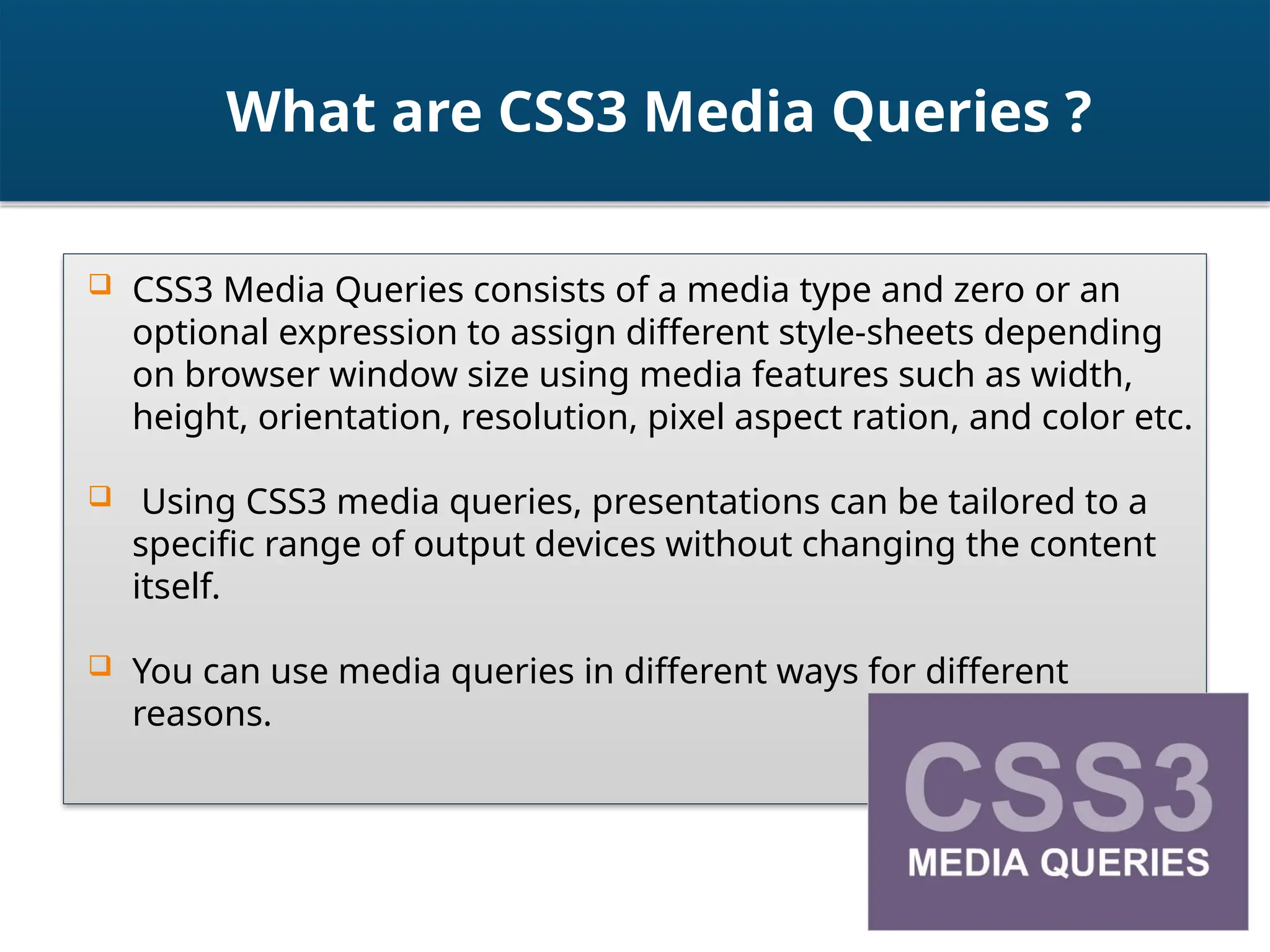 What are CSS3 Media Queries ?

❑ CSS3 Media Queries consists of a media type and zero or an optional expression to assign different style-sheets depending on browser window size using media features such as width, height, orientation, resolution, pixel aspect ration, and color etc.

❑ Using CSS3 media queries, presentations can be tailored to a specific range of output devices without changing the content itself.

❑ You can use media queries in different ways for different reasons.

CSS3
MEDIA QUERIES